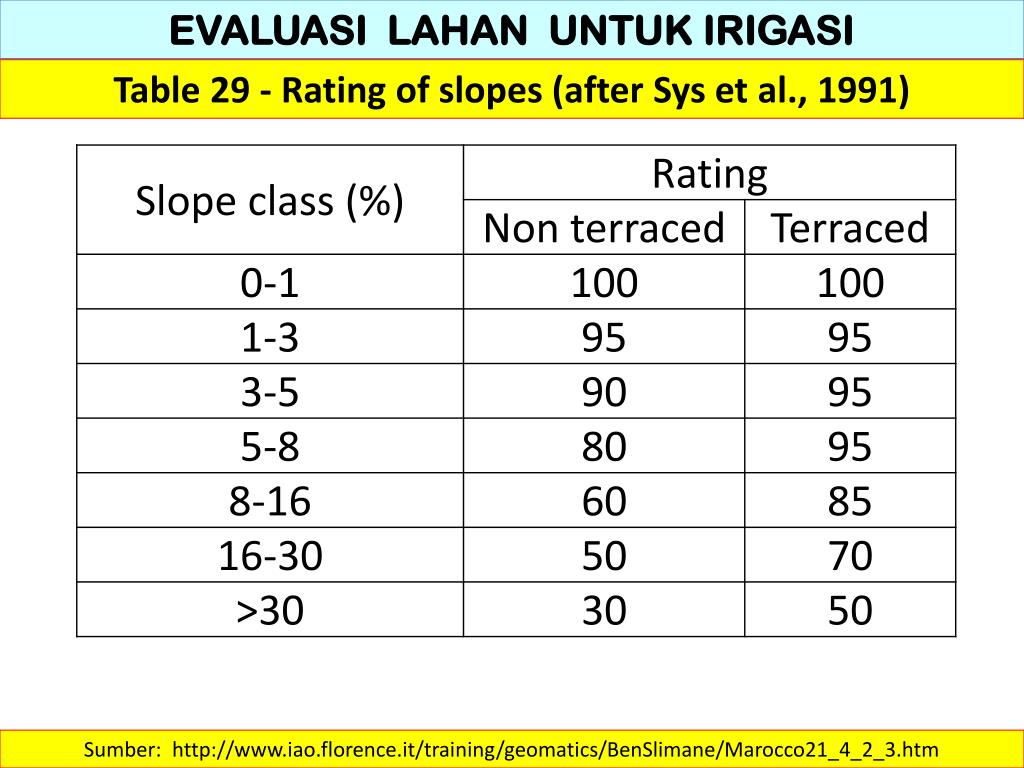 EVALUASI LAHAN UNTUK IRIGASI

Table 29 - Rating of slopes (after Sys et al., 1991)

| Slope class (%) | Rating | |
|---|---|---|
| | Non terraced | Terraced |
| 0-1 | 100 | 100 |
| 1-3 | 95 | 95 |
| 3-5 | 90 | 95 |
| 5-8 | 80 | 95 |
| 8-16 | 60 | 85 |
| 16-30 | 50 | 70 |
| >30 | 30 | 50 |

Sumber: http://www.iao.florence.it/training/geomatics/BenSlimane/Marocco21_4_2_3.htm